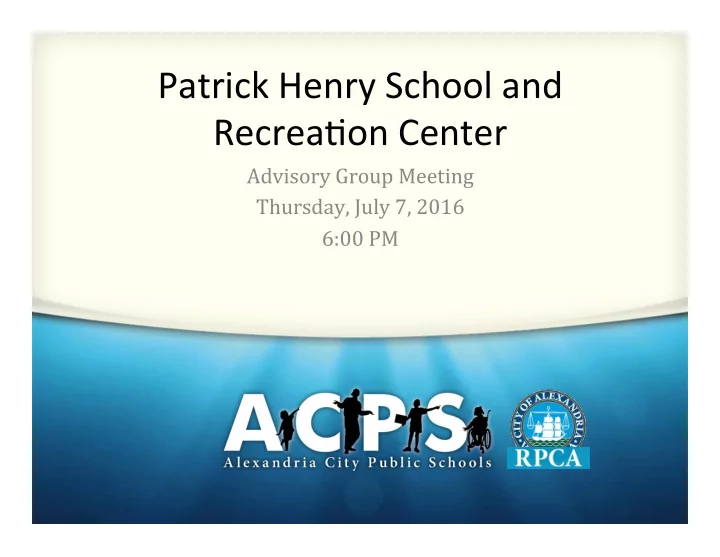 Patrick Henry School and Recreation Center

Advisory Group Meeting
Thursday, July 7, 2016
6:00 PM

ACPS
Alexandria City Public Schools

CITY OF ALEXANDRIA
RPCA